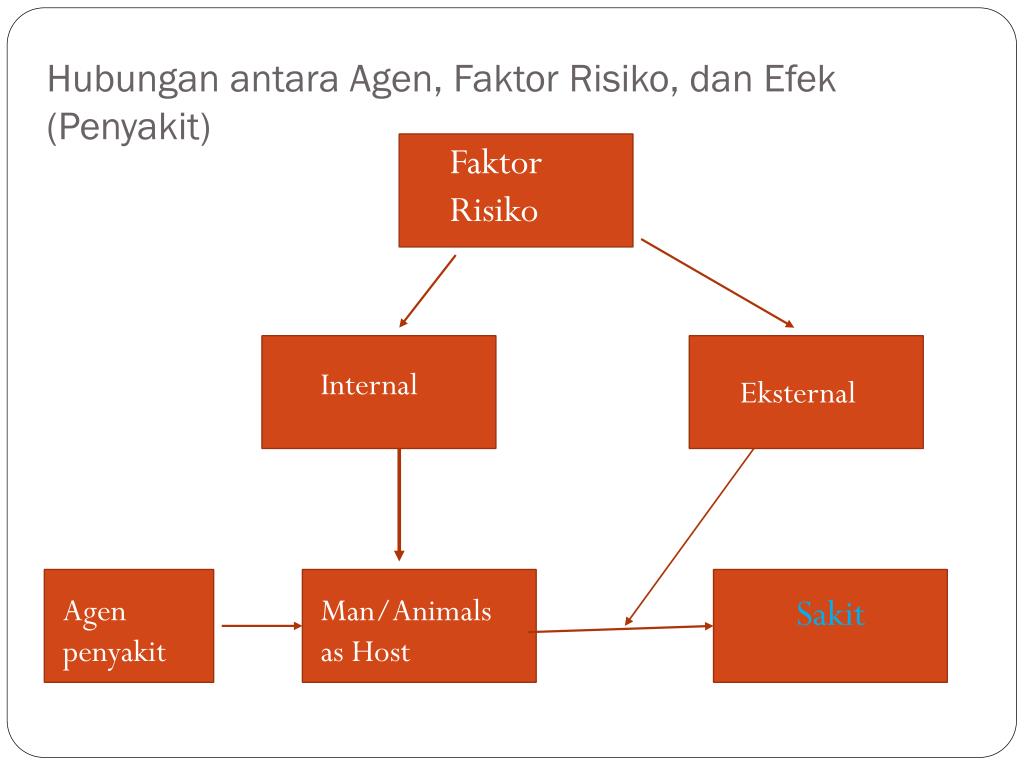 Hubungan antara Agen, Faktor Risiko, dan Efek (Penyakit)

Faktor Risiko

Internal

Eksternal

Agen penyakit

Man/Animals as Host

Sakit